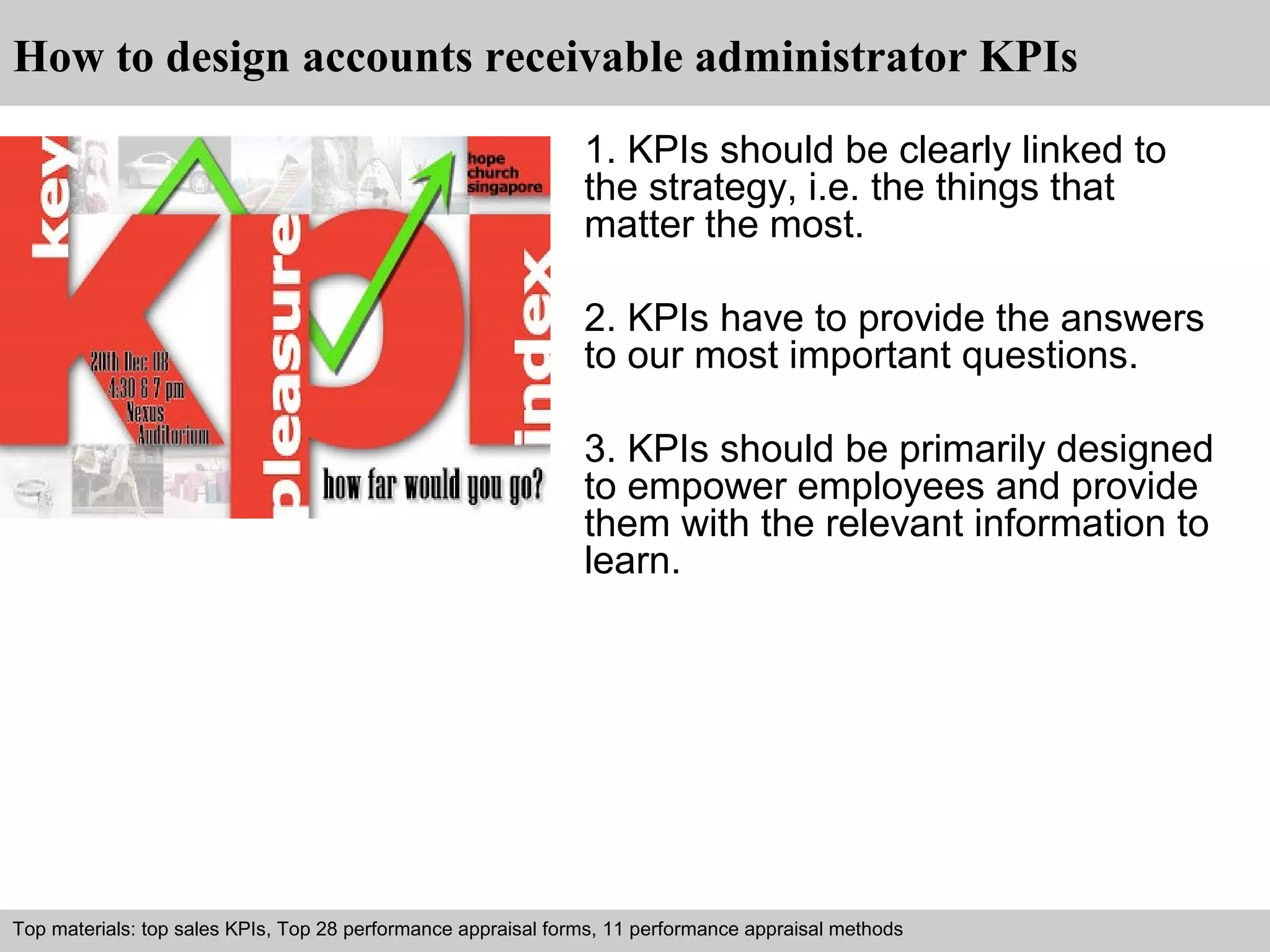 How to design accounts receivable administrator KPIs

key
KPI
pleasure
index
hope church singapore
20th Dec 08
4:30 & 7 pm
Nexus
Auditorium
how far would you go?

1. KPIs should be clearly linked to the strategy, i.e. the things that matter the most.

2. KPIs have to provide the answers to our most important questions.

3. KPIs should be primarily designed to empower employees and provide them with the relevant information to learn.

Top materials: top sales KPIs, Top 28 performance appraisal forms, 11 performance appraisal methods